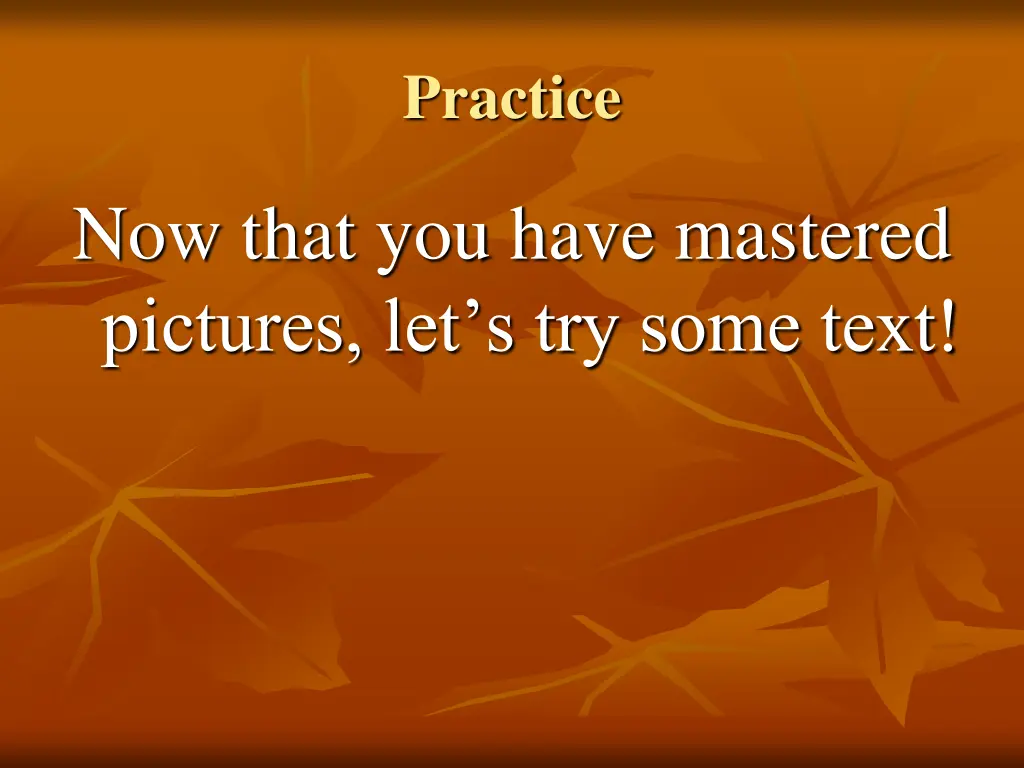 Practice

Now that you have mastered pictures, let’s try some text!